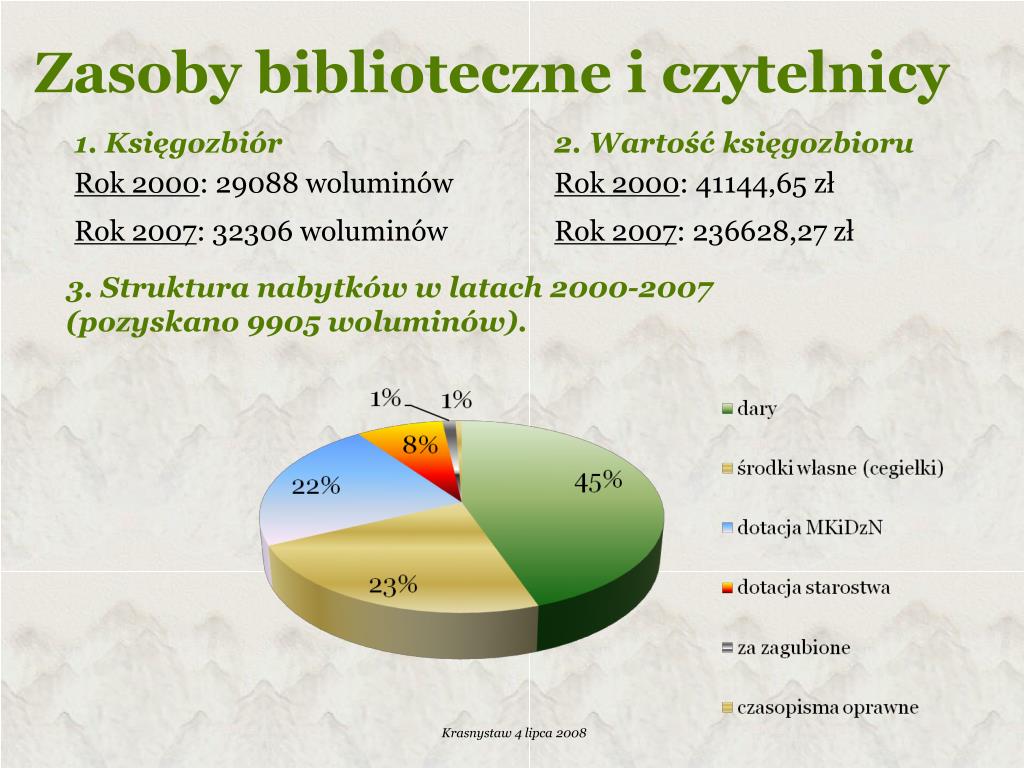 Zasoby biblioteczne i czytelnicy

1. Księgozbiór

Rok 2000: 29088 woluminów

Rok 2007: 32306 woluminów

2. Wartość księgozbioru

Rok 2000: 41144,65 zł

Rok 2007: 236628,27 zł

3. Struktura nabytków w latach 2000-2007 (pozyskano 9905 woluminów).

1%
1%
8%
22%
45%
23%

dary
środki własne (cegiełki)
dotacja MKiDzN
dotacja starostwa
za zagubione
czasopisma oprawne

Krasnystaw 4 lipca 2008